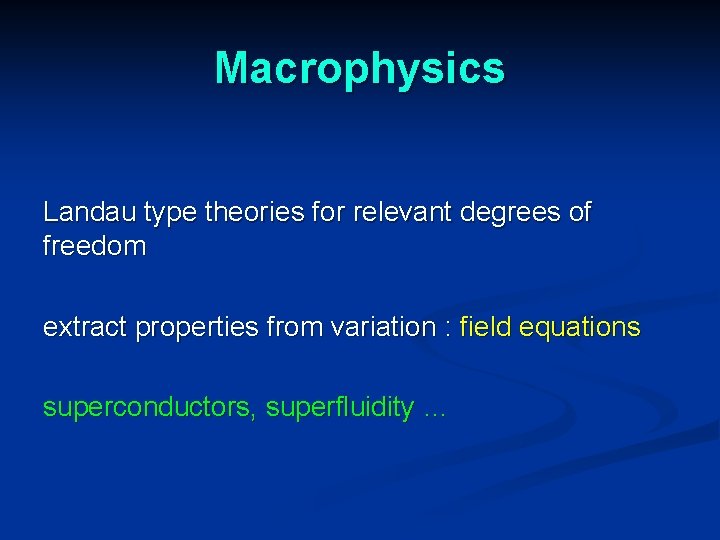 Macrophysics

Landau type theories for relevant degrees of freedom

extract properties from variation : field equations

superconductors, superfluidity …